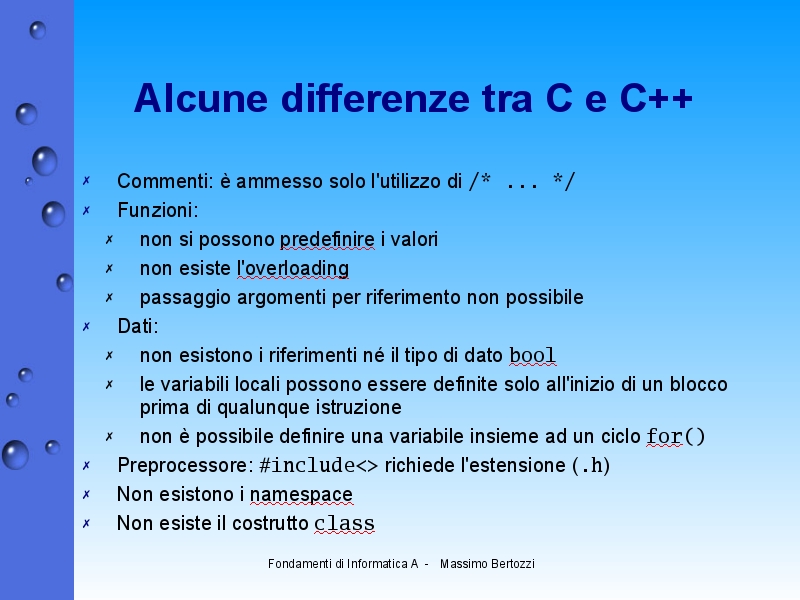 Alcune differenze tra C e C++

✗ Commenti: è ammesso solo l'utilizzo di /* ... */
✗ Funzioni:
✗ non si possono predefinire i valori
✗ non esiste l'overloading
✗ passaggio argomenti per riferimento non possibile
✗ Dati:
✗ non esistono i riferimenti né il tipo di dato bool
✗ le variabili locali possono essere definite solo all'inizio di un blocco prima di qualunque istruzione
✗ non è possibile definire una variabile insieme ad un ciclo for()
✗ Preprocessore: #include<> richiede l'estensione (.h)
✗ Non esistono i namespace
✗ Non esiste il costrutto class

Fondamenti di Informatica A - Massimo Bertozzi